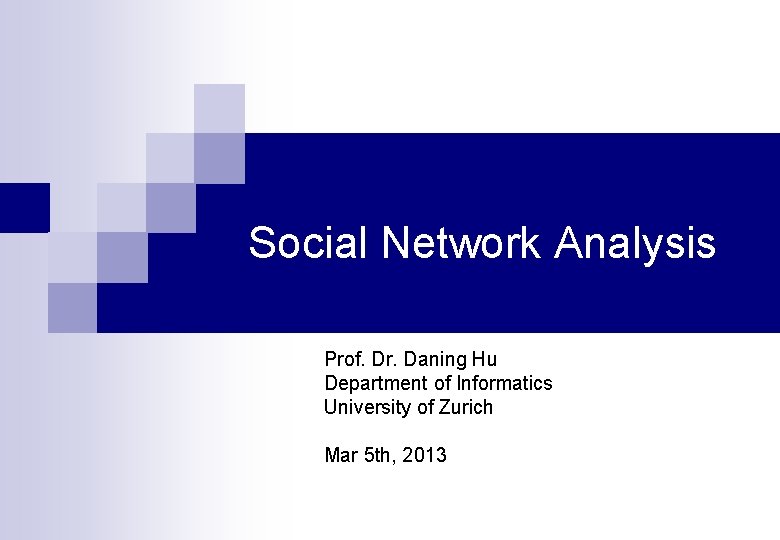 Social Network Analysis

Prof. Dr. Daning Hu
Department of Informatics
University of Zurich

Mar 5th, 2013